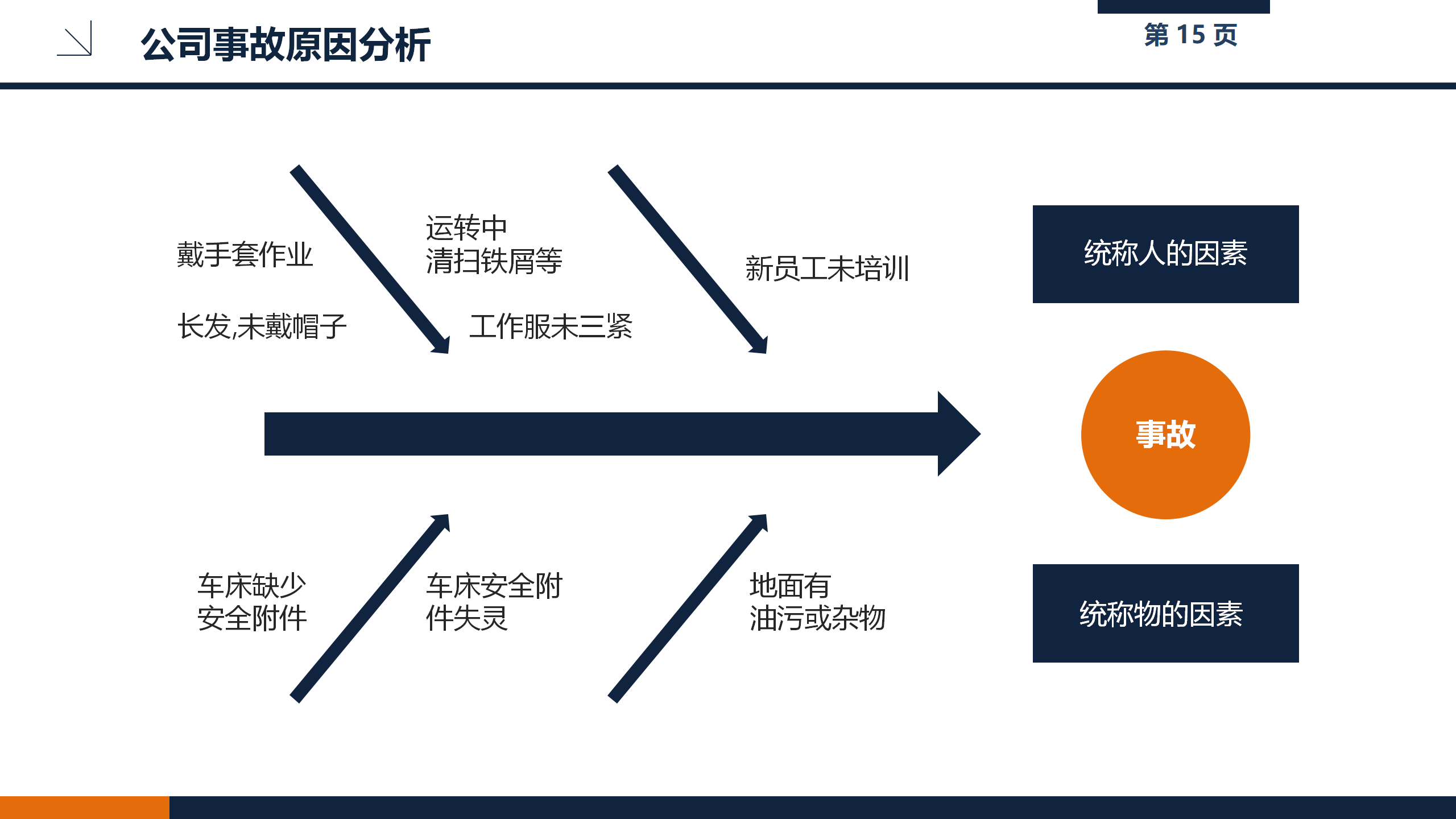 公司事故原因分析

第 15 页

戴手套作业

长发,未戴帽子

运转中
清扫铁屑等

工作服未三紧

新员工未培训

统称人的因素

事故

车床缺少
安全附件

车床安全附
件失灵

地面有
油污或杂物

统称物的因素